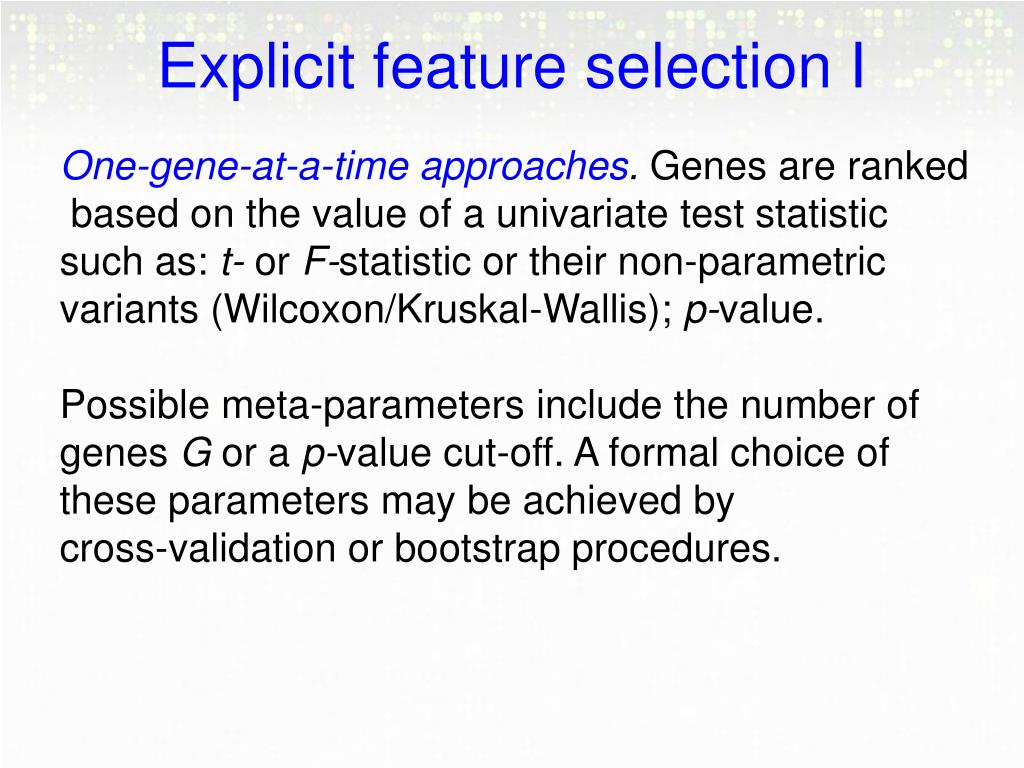 Explicit feature selection I

One-gene-at-a-time approaches. Genes are ranked based on the value of a univariate test statistic such as: t- or F-statistic or their non-parametric variants (Wilcoxon/Kruskal-Wallis); p-value.

Possible meta-parameters include the number of genes G or a p-value cut-off. A formal choice of these parameters may be achieved by cross-validation or bootstrap procedures.